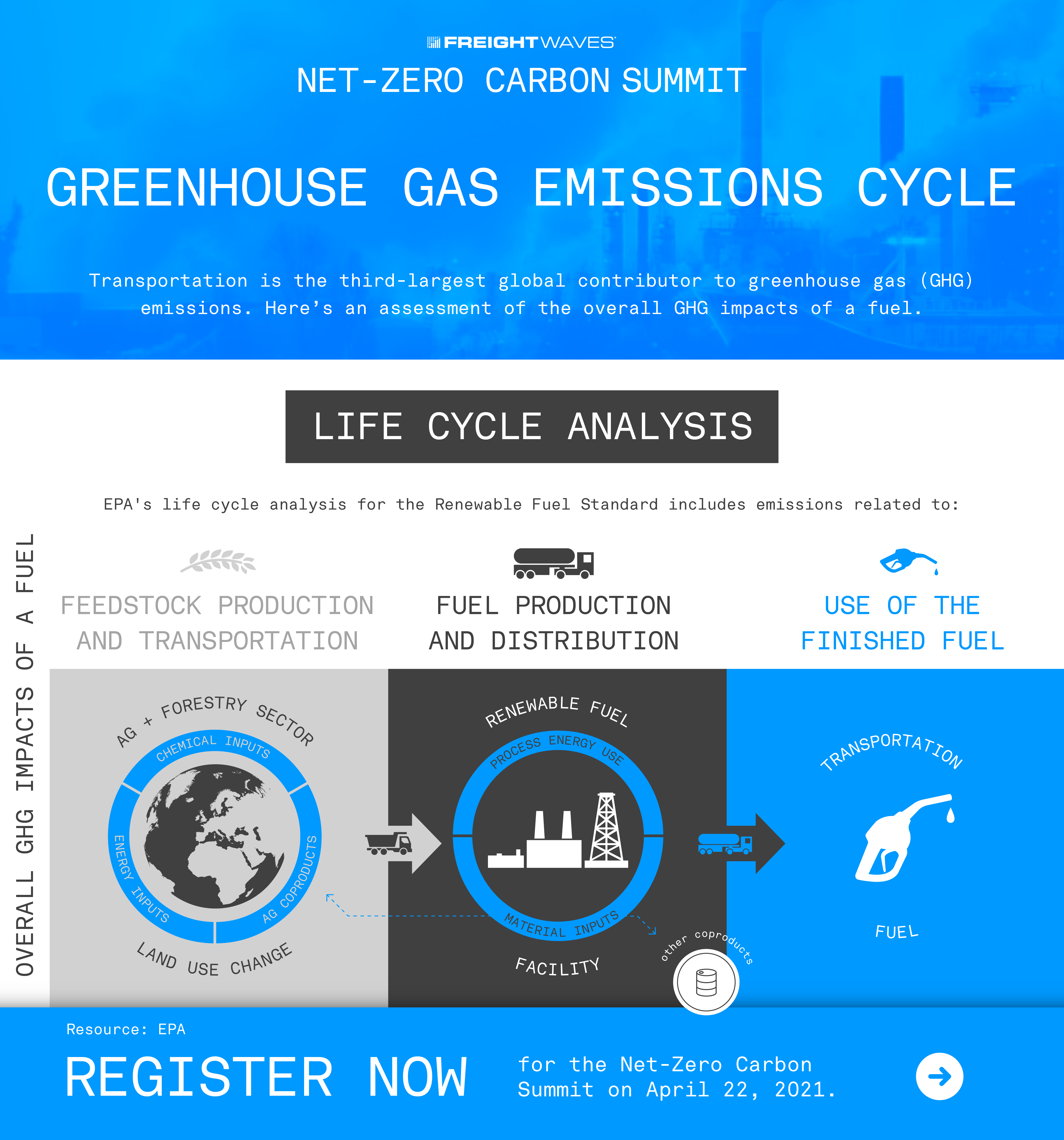 FREIGHTWAVES

NET-ZERO CARBON SUMMIT

GREENHOUSE GAS EMISSIONS CYCLE

Transportation is the third-largest global contributor to greenhouse gas (GHG) emissions. Here's an assessment of the overall GHG impacts of a fuel.

LIFE CYCLE ANALYSIS

EPA's life cycle analysis for the Renewable Fuel Standard includes emissions related to:

OVERALL GHG IMPACTS OF A FUEL

FEEDSTOCK PRODUCTION AND TRANSPORTATION

FUEL PRODUCTION AND DISTRIBUTION

USE OF THE FINISHED FUEL

AG + FORESTRY SECTOR

CHEMICAL INPUTS

ENERGY INPUTS

AG COPRODUCTS

LAND USE CHANGE

RENEWABLE FUEL

PROCESS ENERGY USE

MATERIAL INPUTS

FACILITY

other coproducts

TRANSPORTATION

FUEL

Resource: EPA

REGISTER NOW

for the Net-Zero Carbon Summit on April 22, 2021.